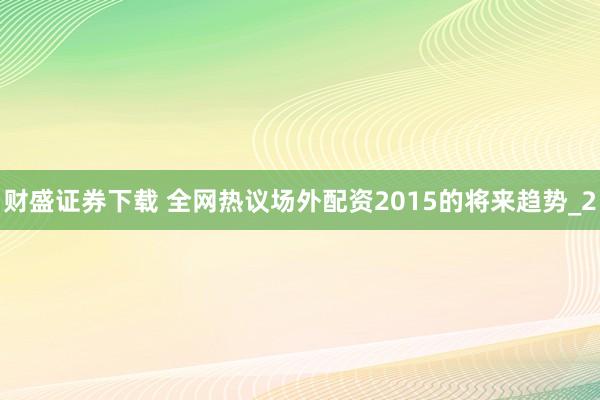 财盛证券下载 全网热议场外配资2015的将来趋势_2